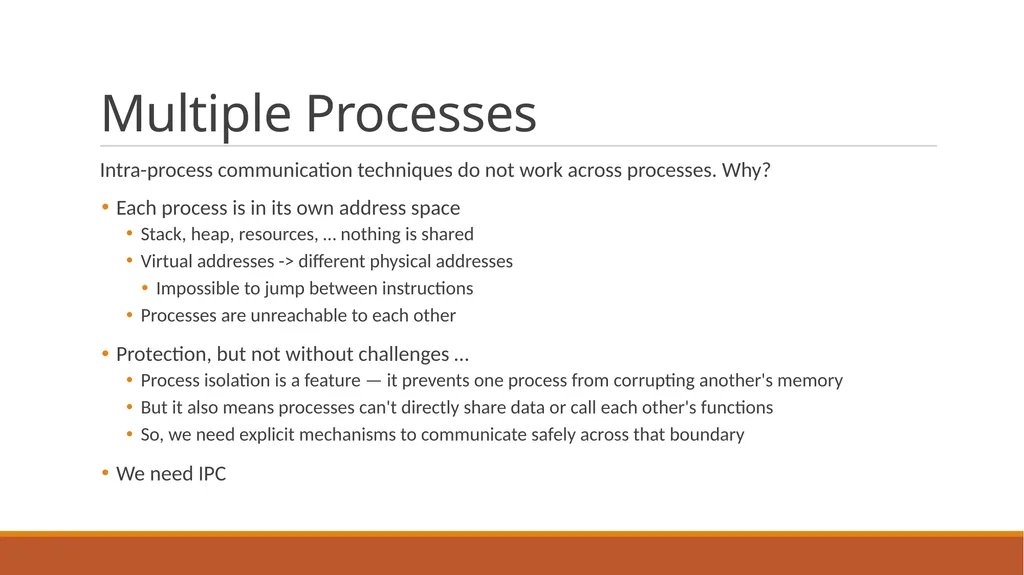 Multiple Processes

Intra-process communication techniques do not work across processes. Why?

• Each process is in its own address space
  • Stack, heap, resources, … nothing is shared
  • Virtual addresses -> different physical addresses
    • Impossible to jump between instructions
  • Processes are unreachable to each other

• Protection, but not without challenges …
  • Process isolation is a feature — it prevents one process from corrupting another's memory
  • But it also means processes can't directly share data or call each other's functions
  • So, we need explicit mechanisms to communicate safely across that boundary

• We need IPC